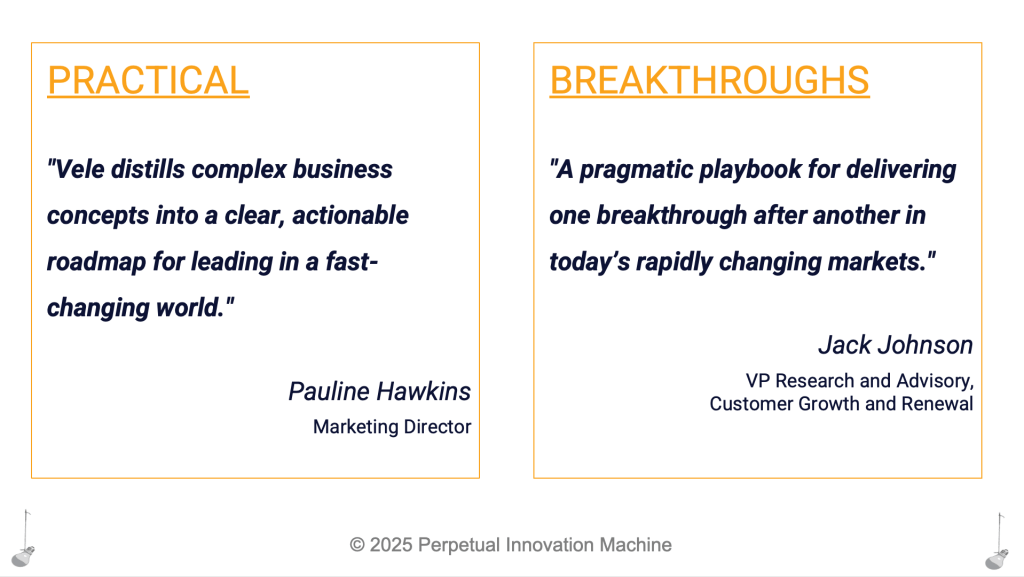 PRACTICAL

"Vele distills complex business concepts into a clear, actionable roadmap for leading in a fast-changing world."

Pauline Hawkins
Marketing Director

BREAKTHROUGHS

"A pragmatic playbook for delivering one breakthrough after another in today's rapidly changing markets."

Jack Johnson
VP Research and Advisory, Customer Growth and Renewal

© 2025 Perpetual Innovation Machine